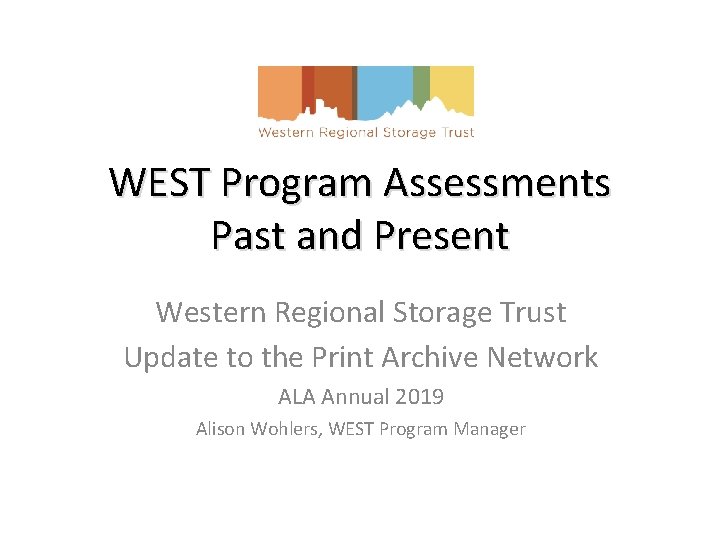 Western Regional Storage Trust

WEST Program Assessments
Past and Present

Western Regional Storage Trust
Update to the Print Archive Network
ALA Annual 2019
Alison Wohlers, WEST Program Manager